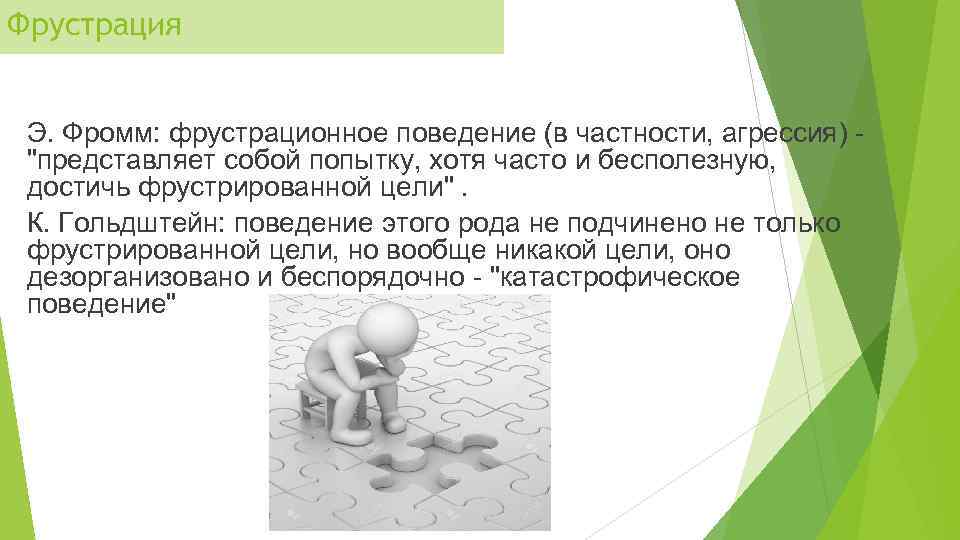 Фрустрация

Э. Фромм: фрустрационное поведение (в частности, агрессия) - "представляет собой попытку, хотя часто и бесполезную, достичь фрустрированной цели" .

К. Гольдштейн: поведение этого рода не подчинено не только фрустрированной цели, но вообще никакой цели, оно дезорганизовано и беспорядочно - "катастрофическое поведение"